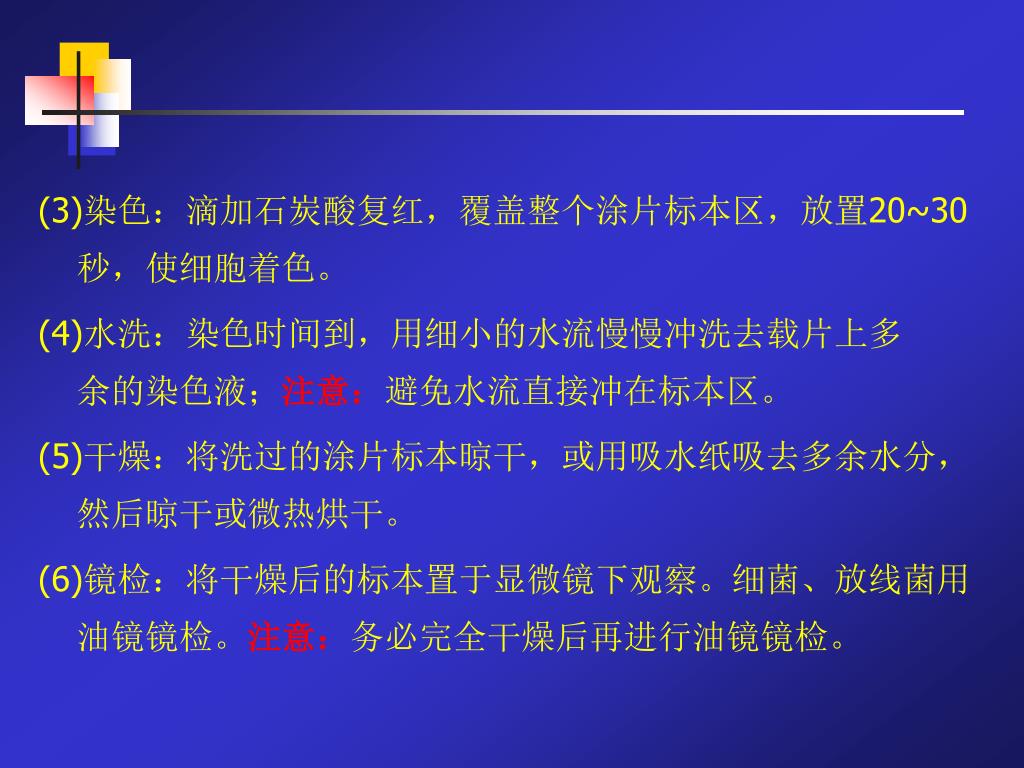 (3)染色：滴加石炭酸复红，覆盖整个涂片标本区，放置20~30秒，使细胞着色。

(4)水洗：染色时间到，用细小的水流慢慢冲洗去载片上多余的染色液；注意：避免水流直接冲在标本区。

(5)干燥：将洗过的涂片标本晾干，或用吸水纸吸去多余水分，然后晾干或微热烘干。

(6)镜检：将干燥后的标本置于显微镜下观察。细菌、放线菌用油镜镜检。注意：务必完全干燥后再进行油镜镜检。